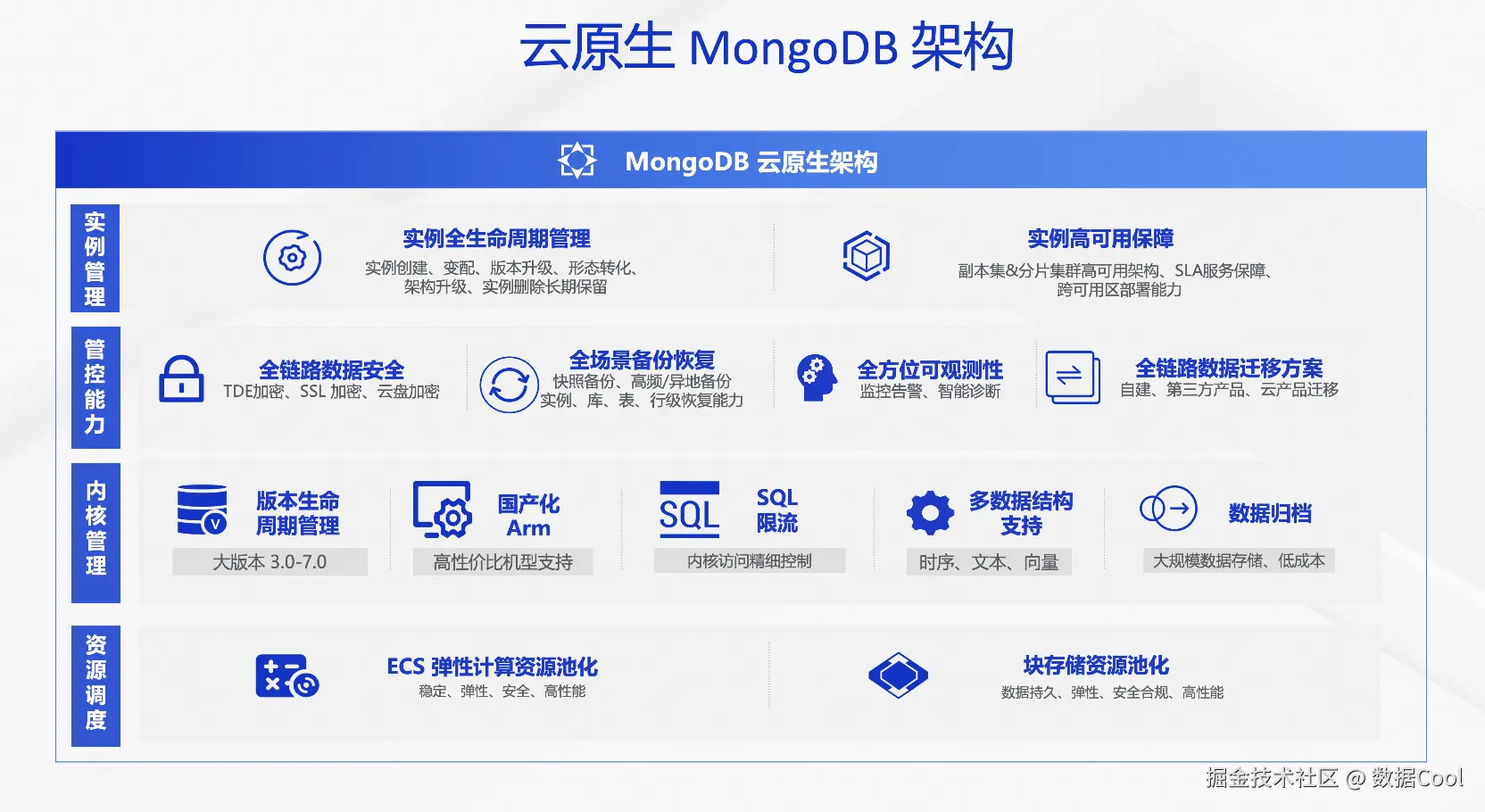 云原生 MongoDB 架构

MongoDB 云原生架构

实例管理

实例全生命周期管理
实例创建、变配、版本升级、形态转化、架构升级、实例删除长期保留

实例高可用保障
副本集&分片集群高可用架构、SLA服务保障、跨可用区部署能力

管控能力

全链路数据安全
TDE加密、SSL 加密、云盘加密

全场景备份恢复
快照备份、高频/异地备份
实例、库、表、行级恢复能力

全方位可观测性
监控告警、智能诊断

全链路数据迁移方案
自建、第三方产品、云产品迁移

内核管理

版本生命周期管理
大版本 3.0-7.0

国产化 Arm
高性价比机型支持

SQL
SQL 限流
内核访问精细控制

多数据结构支持
时序、文本、向量

数据归档
大规模数据存储、低成本

资源调度

ECS 弹性计算资源池化
稳定、弹性、安全、高性能

块存储资源池化
数据持久、弹性、安全合规、高性能

掘金技术社区 @ 数据Cool